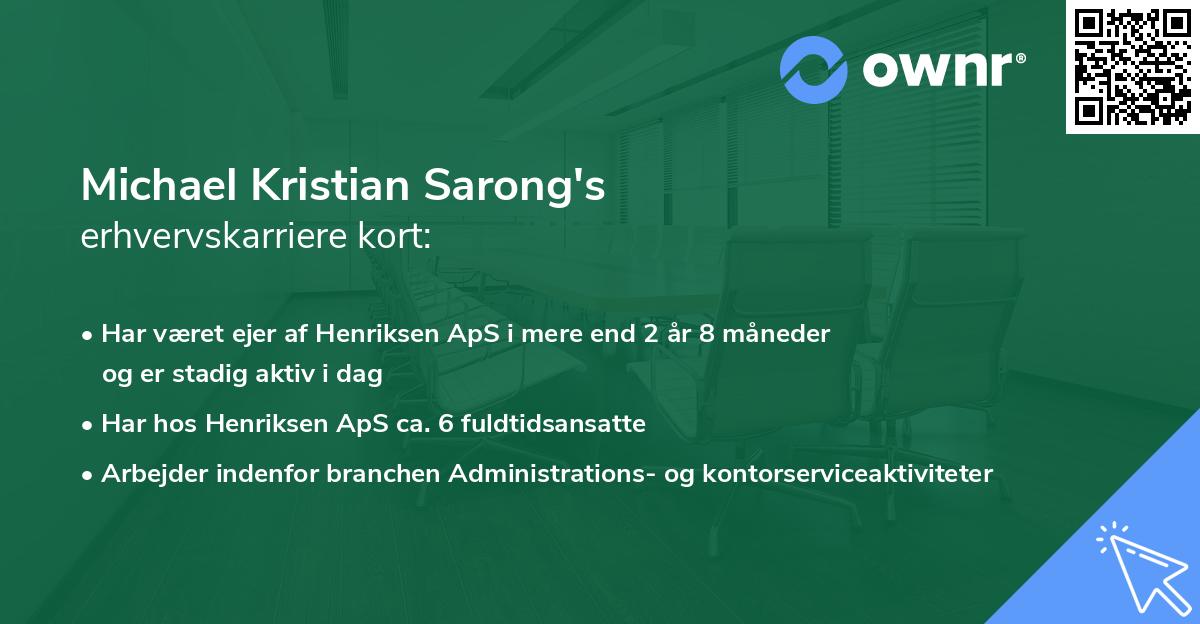 ownr®

Michael Kristian Sarong's erhvervskarriere kort:

• Har været ejer af Henriksen ApS i mere end 2 år 8 måneder og er stadig aktiv i dag
• Har hos Henriksen ApS ca. 6 fuldtidsansatte
• Arbejder indenfor branchen Administrations- og kontorserviceaktiviteter